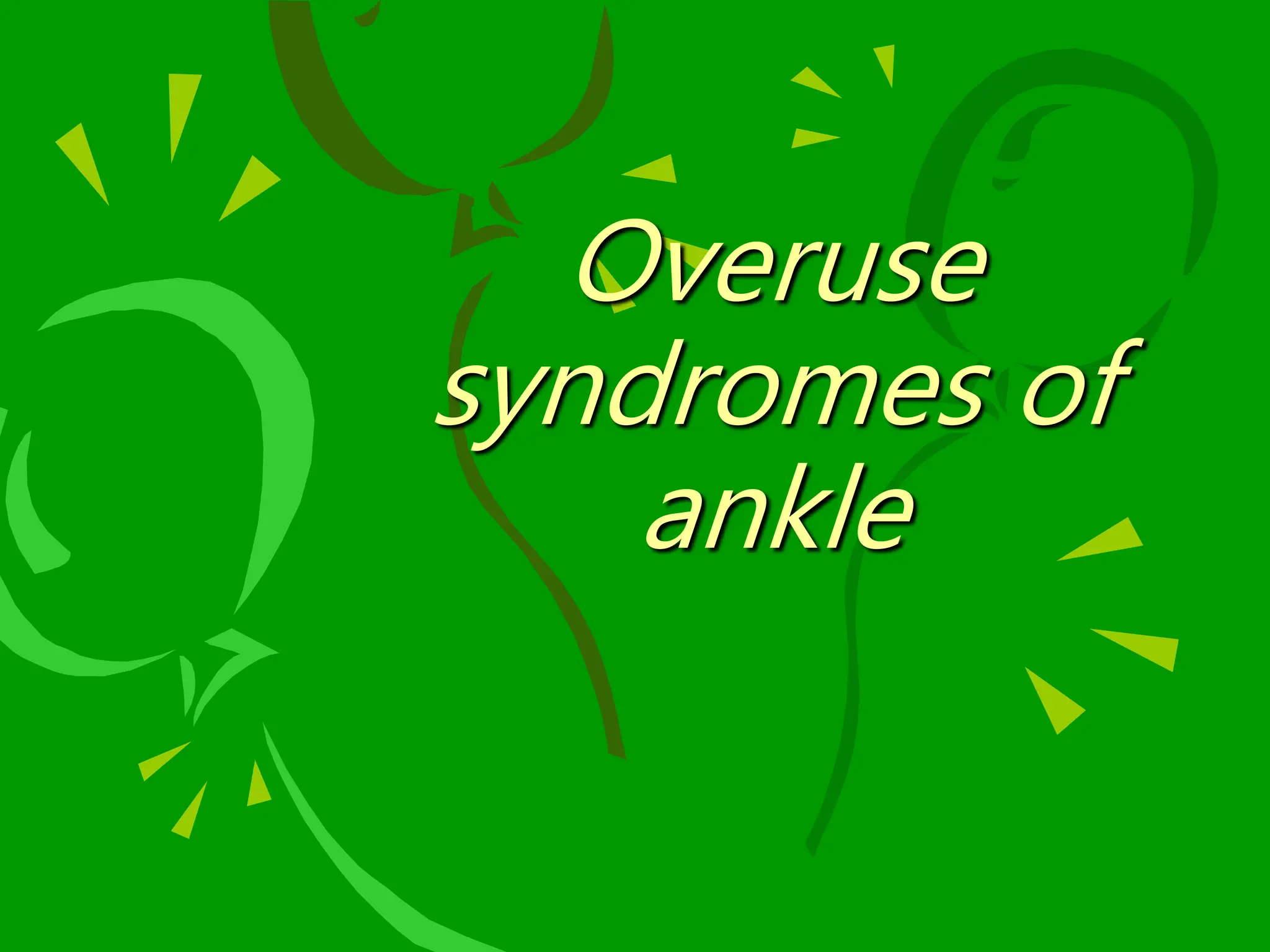 Overuse syndromes of ankle